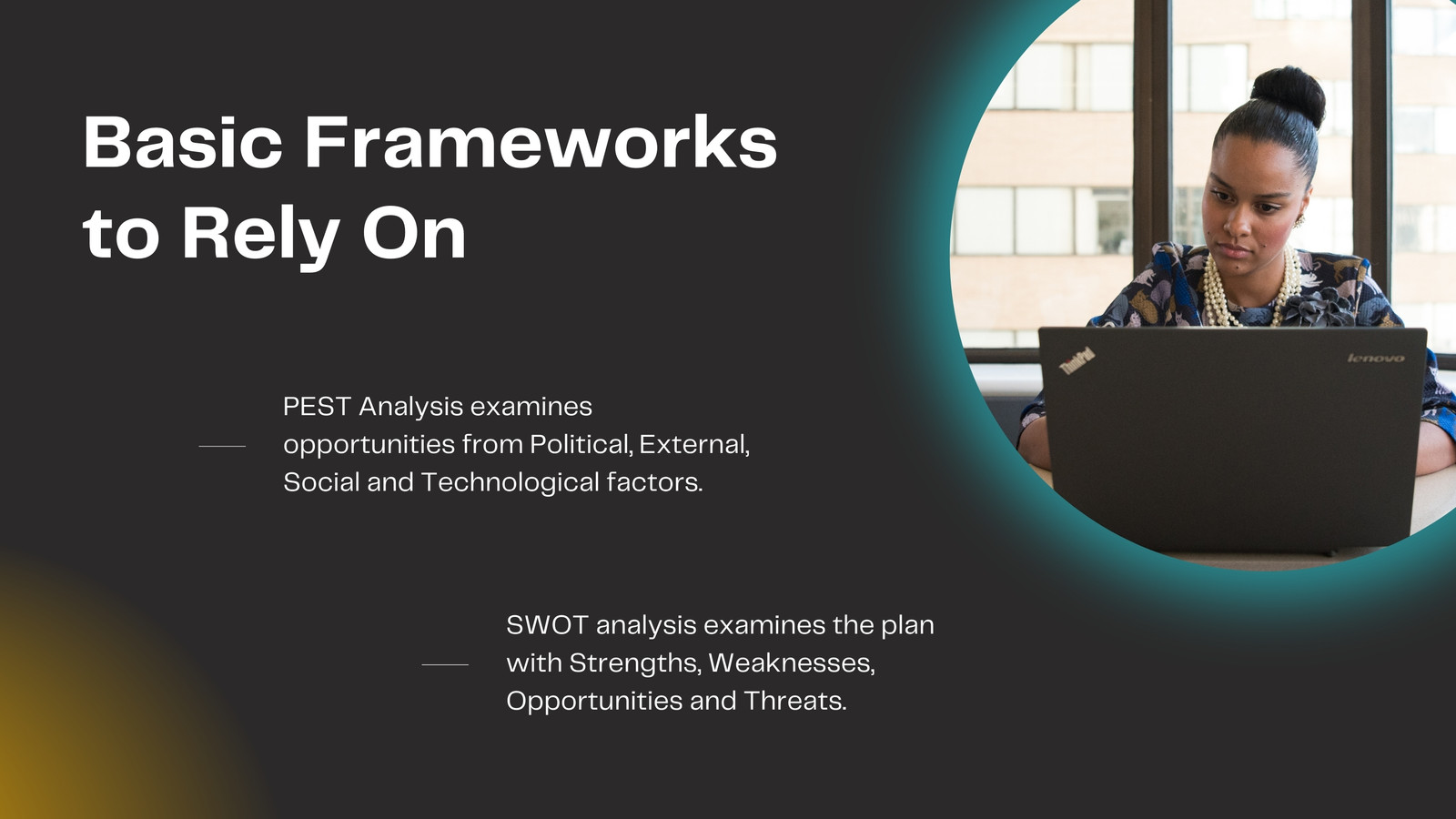 Basic Frameworks to Rely On

PEST Analysis examines opportunities from Political, External, Social and Technological factors.

SWOT analysis examines the plan with Strengths, Weaknesses, Opportunities and Threats.

ThinkPad

lenovo